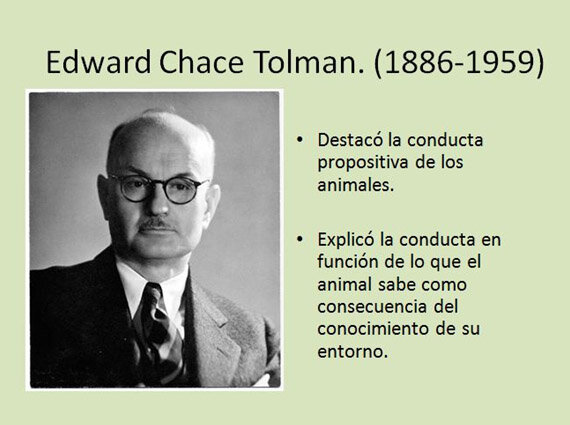 Edward Chace Tolman. (1886-1959)

• Destacó la conducta propositiva de los animales.

• Explicó la conducta en función de lo que el animal sabe como consecuencia del conocimiento de su entorno.